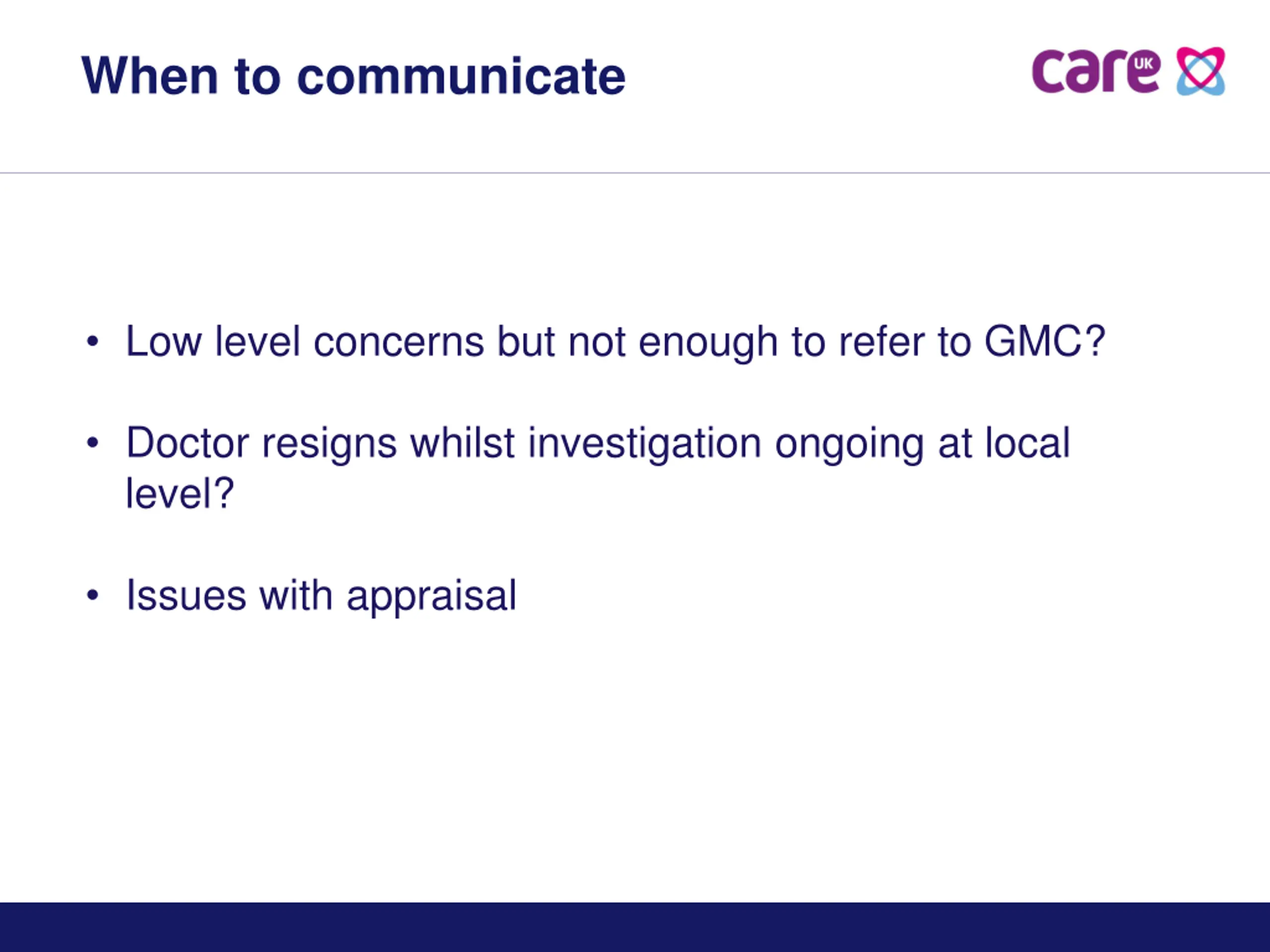 When to communicate

care UK

• Low level concerns but not enough to refer to GMC?

• Doctor resigns whilst investigation ongoing at local level?

• Issues with appraisal